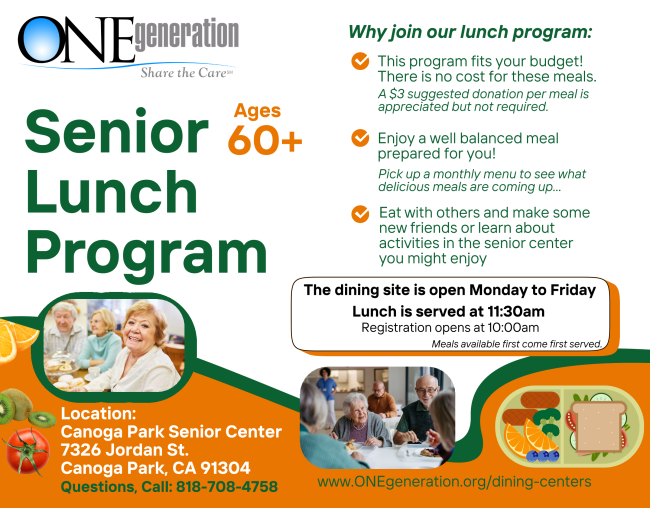 ONEgeneration
Share the Care℠

Senior Lunch Program

Ages 60+

Why join our lunch program:

This program fits your budget! There is no cost for these meals.
A $3 suggested donation per meal is appreciated but not required.

Enjoy a well balanced meal prepared for you!
Pick up a monthly menu to see what delicious meals are coming up...

Eat with others and make some new friends or learn about activities in the senior center you might enjoy

The dining site is open Monday to Friday
Lunch is served at 11:30am
Registration opens at 10:00am
Meals available first come first served.

Location:
Canoga Park Senior Center
7326 Jordan St.
Canoga Park, CA 91304
Questions, Call: 818-708-4758

www.ONEgeneration.org/dining-centers